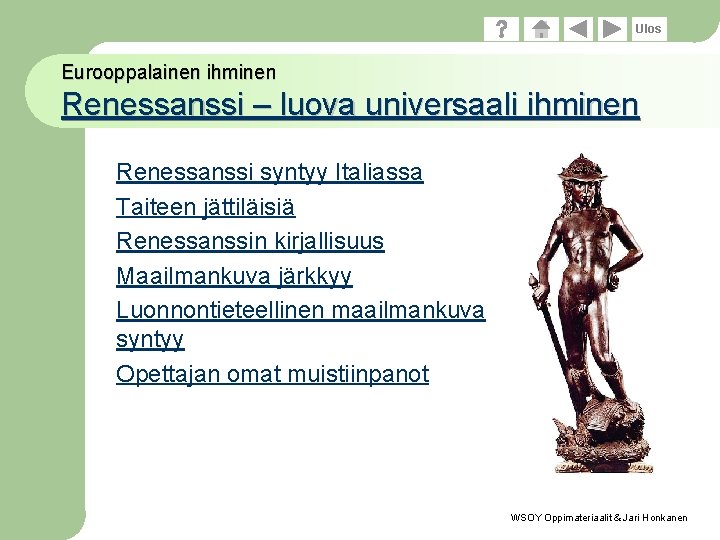 ? Ulos

Eurooppalainen ihminen

Renessanssi – luova universaali ihminen

Renessanssi syntyy Italiassa

Taiteen jättiläisiä

Renessanssin kirjallisuus

Maailmankuva järkkyy

Luonnontieteellinen maailmankuva syntyy

Opettajan omat muistiinpanot

WSOY Oppimateriaalit & Jari Honkanen